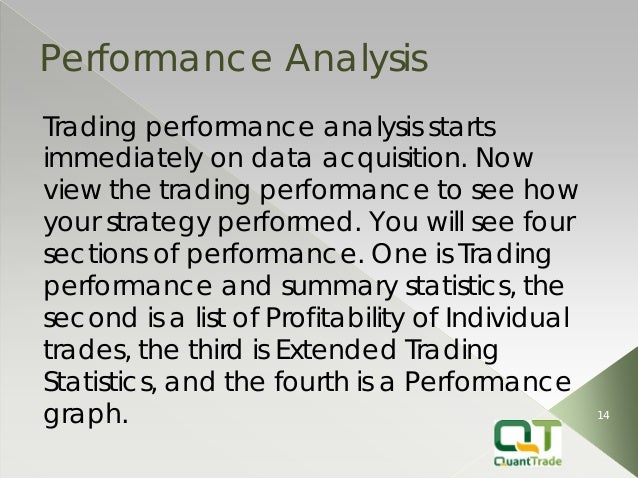 Performance Analysis

Trading performance analysis starts immediately on data acquisition. Now view the trading performance to see how your strategy performed. You will see four sections of performance. One is Trading performance and summary statistics, the second is a list of Profitability of Individual trades, the third is Extended Trading Statistics, and the fourth is a Performance graph.

14

QT
QuantTrade